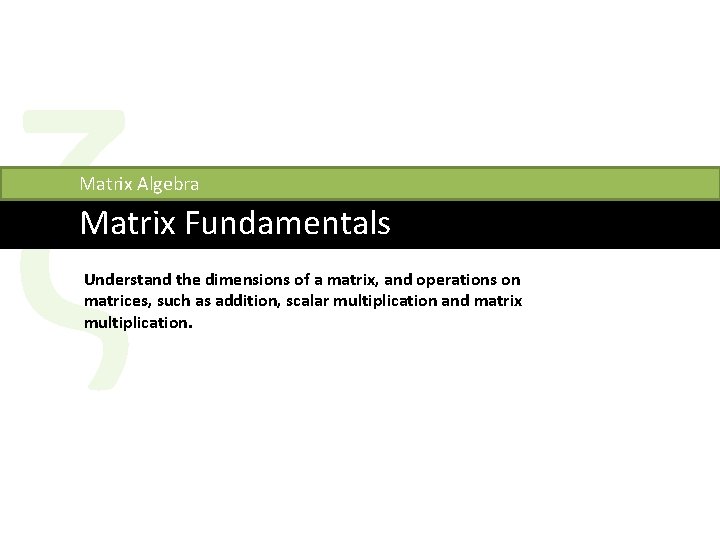 Matrix Algebra

Matrix Fundamentals

Understand the dimensions of a matrix, and operations on matrices, such as addition, scalar multiplication and matrix multiplication.